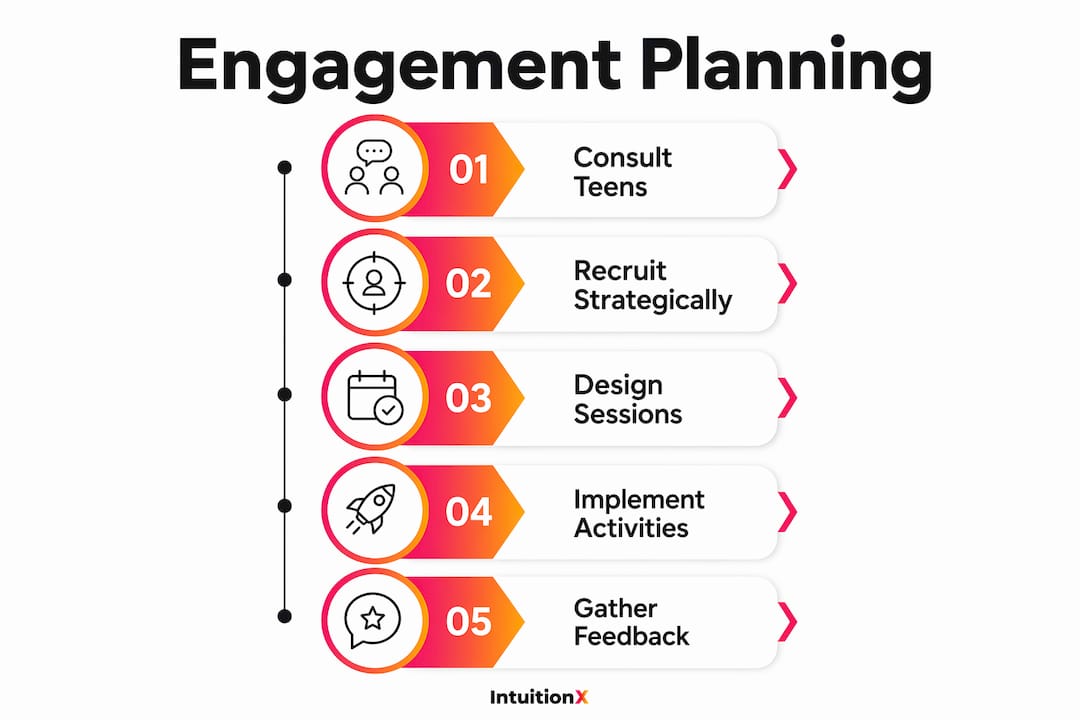 Engagement Planning

01 Consult Teens

02 Recruit Strategically

03 Design Sessions

04 Implement Activities

05 Gather Feedback

IntuitionX